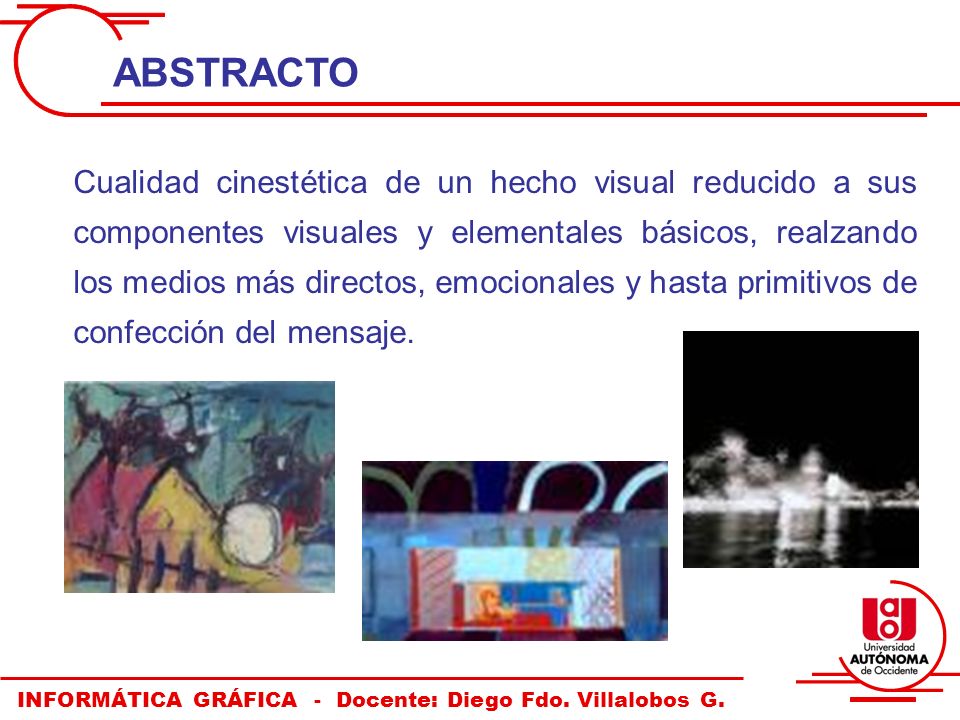 ABSTRACTO

Cualidad cinestética de un hecho visual reducido a sus componentes visuales y elementales básicos, realzando los medios más directos, emocionales y hasta primitivos de confección del mensaje.

Universidad AUTÓNOMA de Occidente

INFORMÁTICA GRÁFICA - Docente: Diego Fdo. Villalobos G.